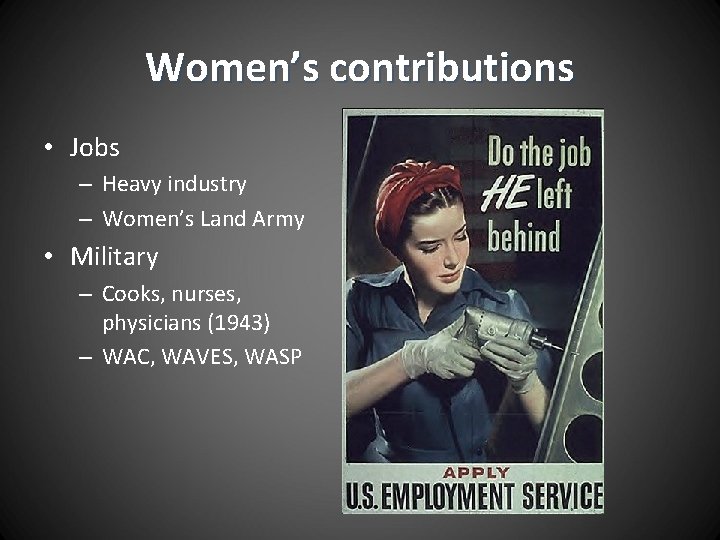 Women's contributions

• Jobs
  – Heavy industry
  – Women's Land Army
• Military
  – Cooks, nurses, physicians (1943)
  – WAC, WAVES, WASP

Do the job HE left behind

APPLY
U.S. EMPLOYMENT SERVICE